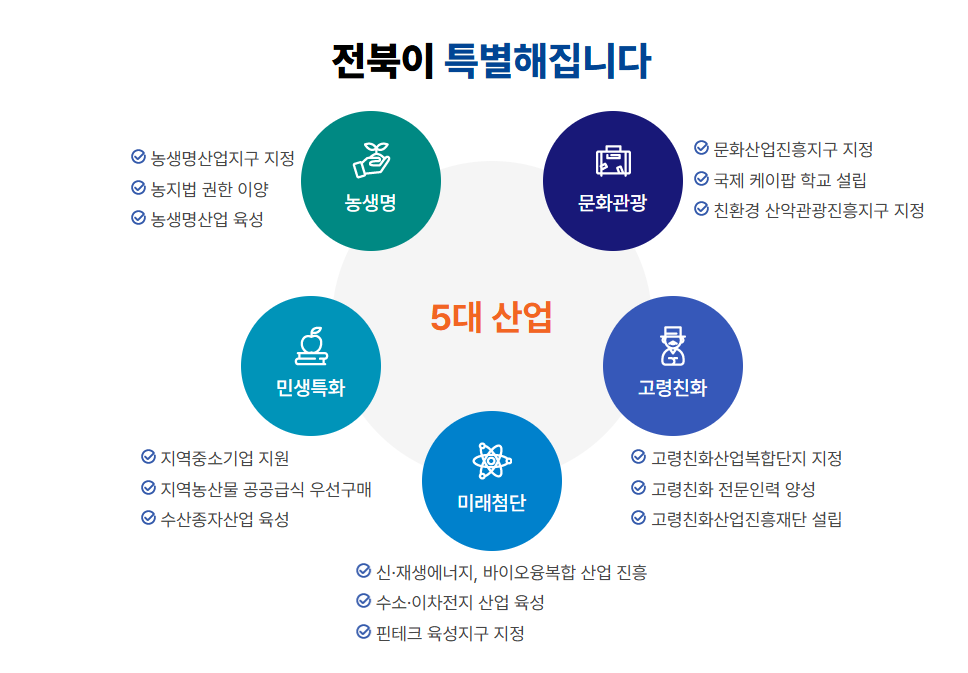 전북이 특별해집니다

농생명
농생명산업지구 지정
농지법 권한 이양
농생명산업 육성

문화관광
문화산업진흥지구 지정
국제 케이팝 학교 설립
친환경 산악관광진흥지구 지정

5대 산업

민생특화
지역중소기업 지원
지역농산물 공공급식 우선구매
수산종자산업 육성

고령친화
고령친화산업복합단지 지정
고령친화 전문인력 양성
고령친화산업진흥재단 설립

미래첨단
신·재생에너지, 바이오융복합 산업 진흥
수소·이차전지 산업 육성
핀테크 육성지구 지정